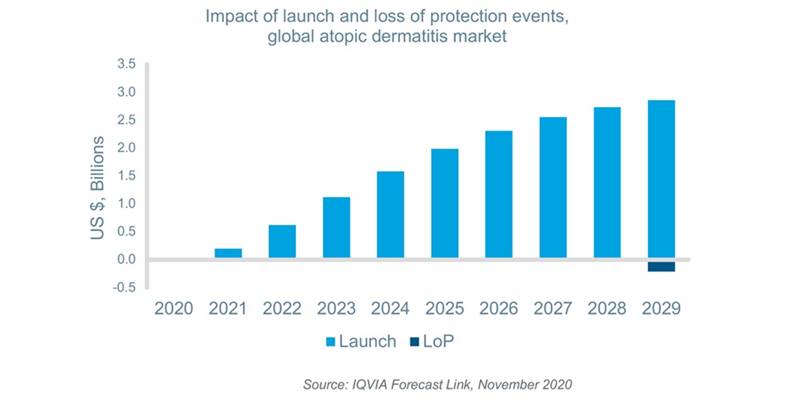 Impact of launch and loss of protection events, global atopic dermatitis market

US $, Billions

3.5
3.0
2.5
2.0
1.5
1.0
0.5
0.0
-0.5

2020 2021 2022 2023 2024 2025 2026 2027 2028 2029

Launch LoP

Source: IQVIA Forecast Link, November 2020